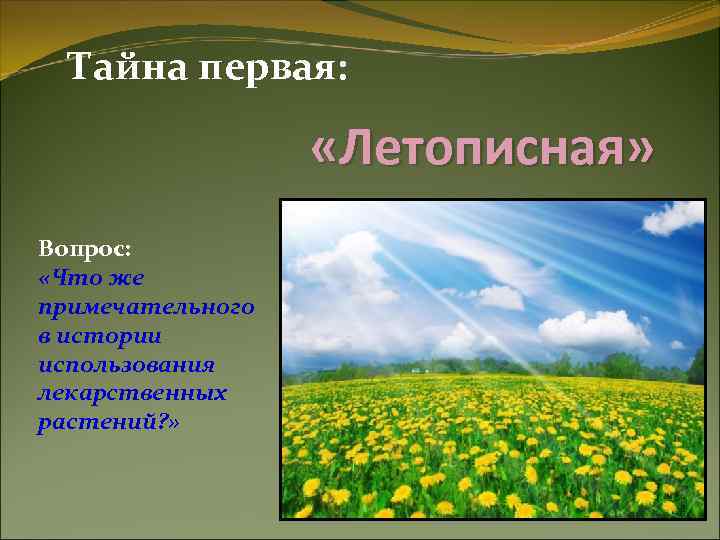 Тайна первая:

«Летописная»

Вопрос:
«Что же примечательного в истории использования лекарственных растений?»